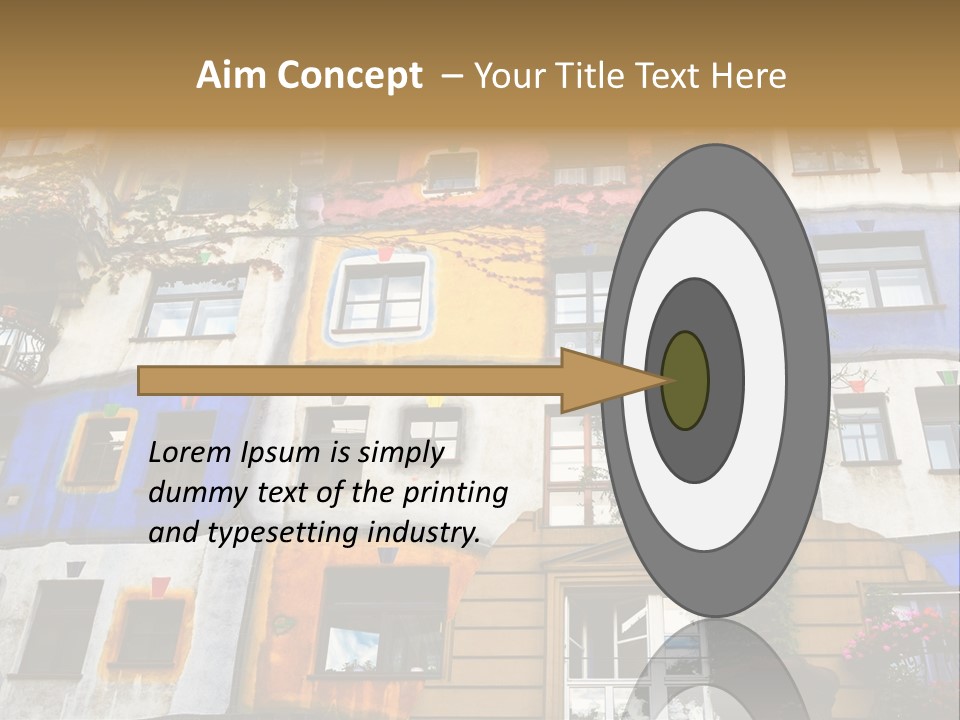 Aim Concept – Your Title Text Here

Lorem Ipsum is simply dummy text of the printing and typesetting industry.